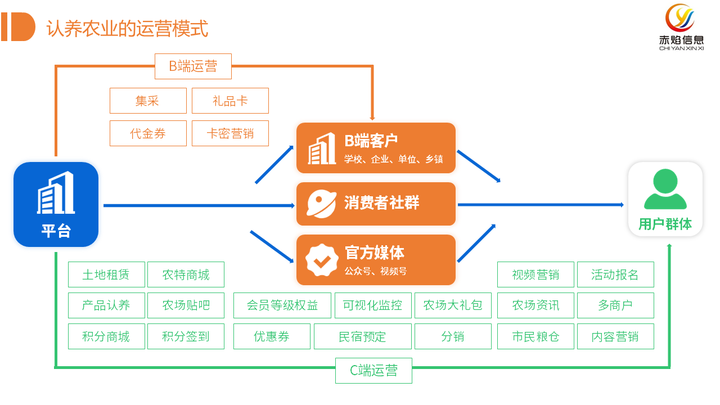 认养农业的运营模式

赤焰信息
CHI YAN XIN XI

B端运营

集采
礼品卡
代金券
卡密营销

平台

B端客户
学校、企业、单位、乡镇

消费者社群

官方媒体
公众号、视频号

用户群体

土地租赁
农特商城
产品认养
农场贴吧
积分商城
积分签到

会员等级权益
可视化监控
农场大礼包
优惠券
民宿预定
分销

视频营销
活动报名
农场资讯
多商户
市民粮仓
内容营销

C端运营